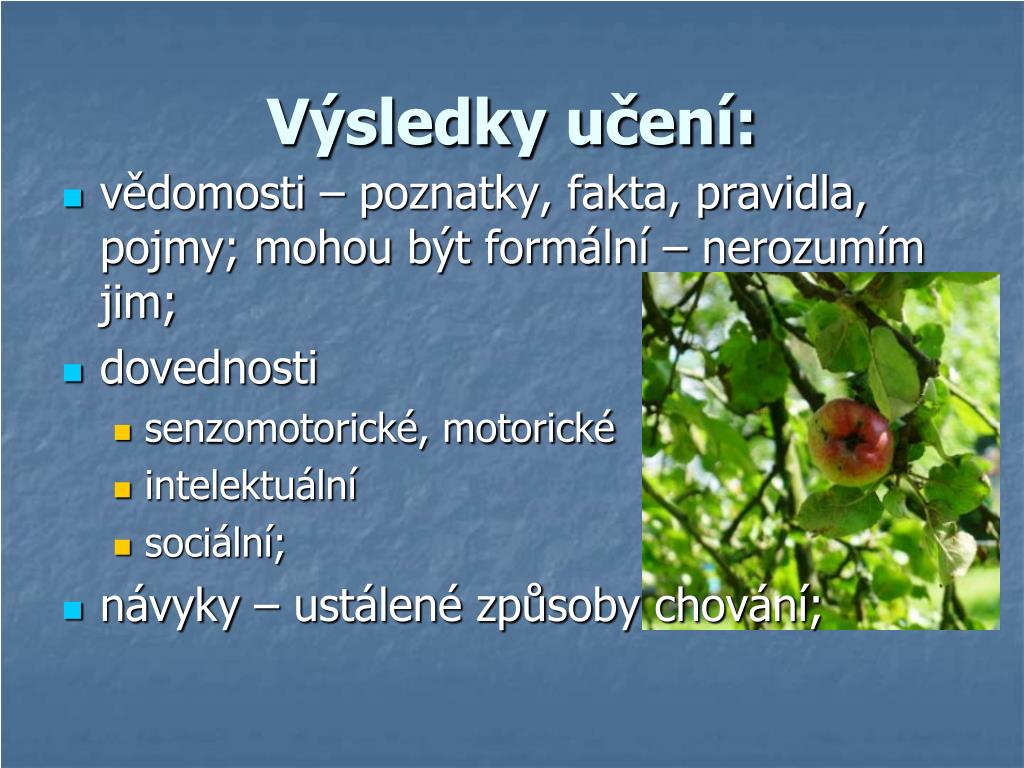 Výsledky učení:

vědomosti – poznatky, fakta, pravidla, pojmy; mohou být formální – nerozumím jim;

dovednosti

senzomotorické, motorické

intelektuální

sociální;

návyky – ustálené způsoby chování;